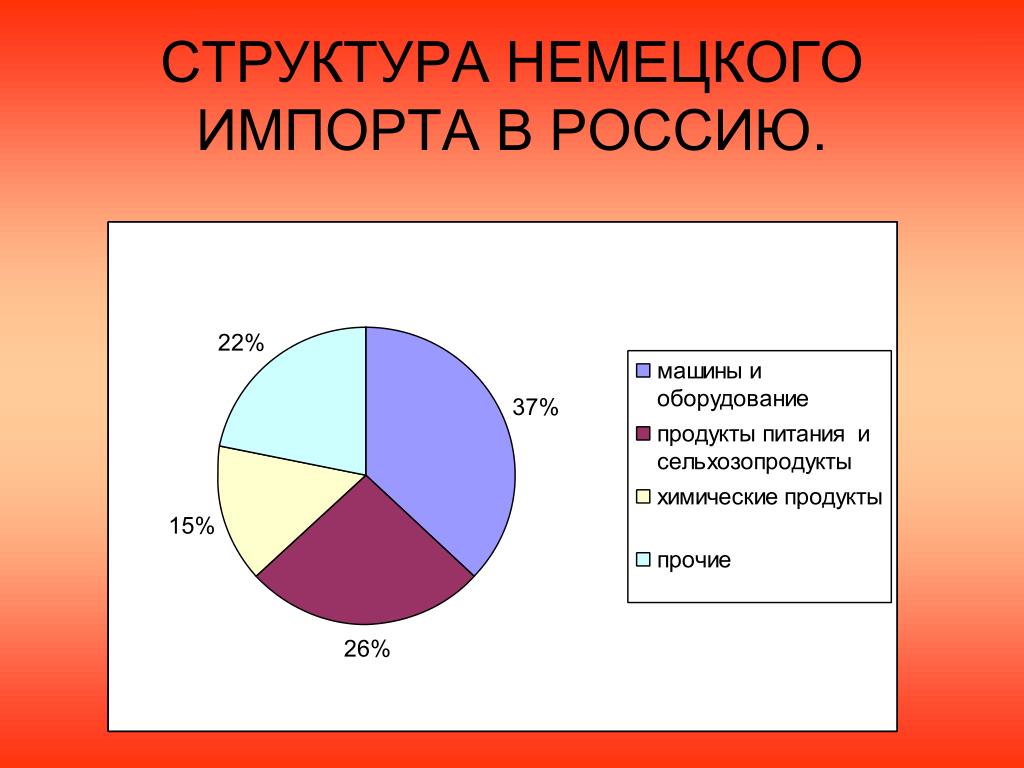 СТРУКТУРА НЕМЕЦКОГО ИМПОРТА В РОССИЮ.

22%

37%

15%

26%

машины и оборудование

продукты питания и сельхозопродукты

химические продукты

прочие